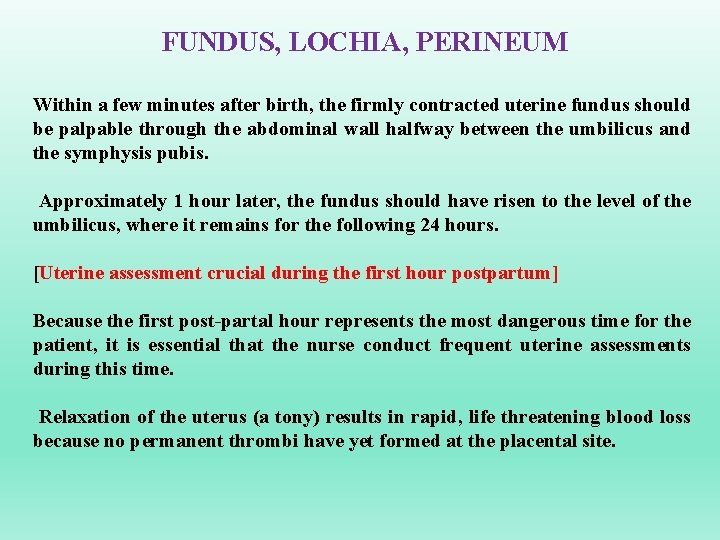 FUNDUS, LOCHIA, PERINEUM

Within a few minutes after birth, the firmly contracted uterine fundus should be palpable through the abdominal wall halfway between the umbilicus and the symphysis pubis.

Approximately 1 hour later, the fundus should have risen to the level of the umbilicus, where it remains for the following 24 hours.

[Uterine assessment crucial during the first hour postpartum]

Because the first post-partal hour represents the most dangerous time for the patient, it is essential that the nurse conduct frequent uterine assessments during this time.

Relaxation of the uterus (a tony) results in rapid, life threatening blood loss because no permanent thrombi have yet formed at the placental site.